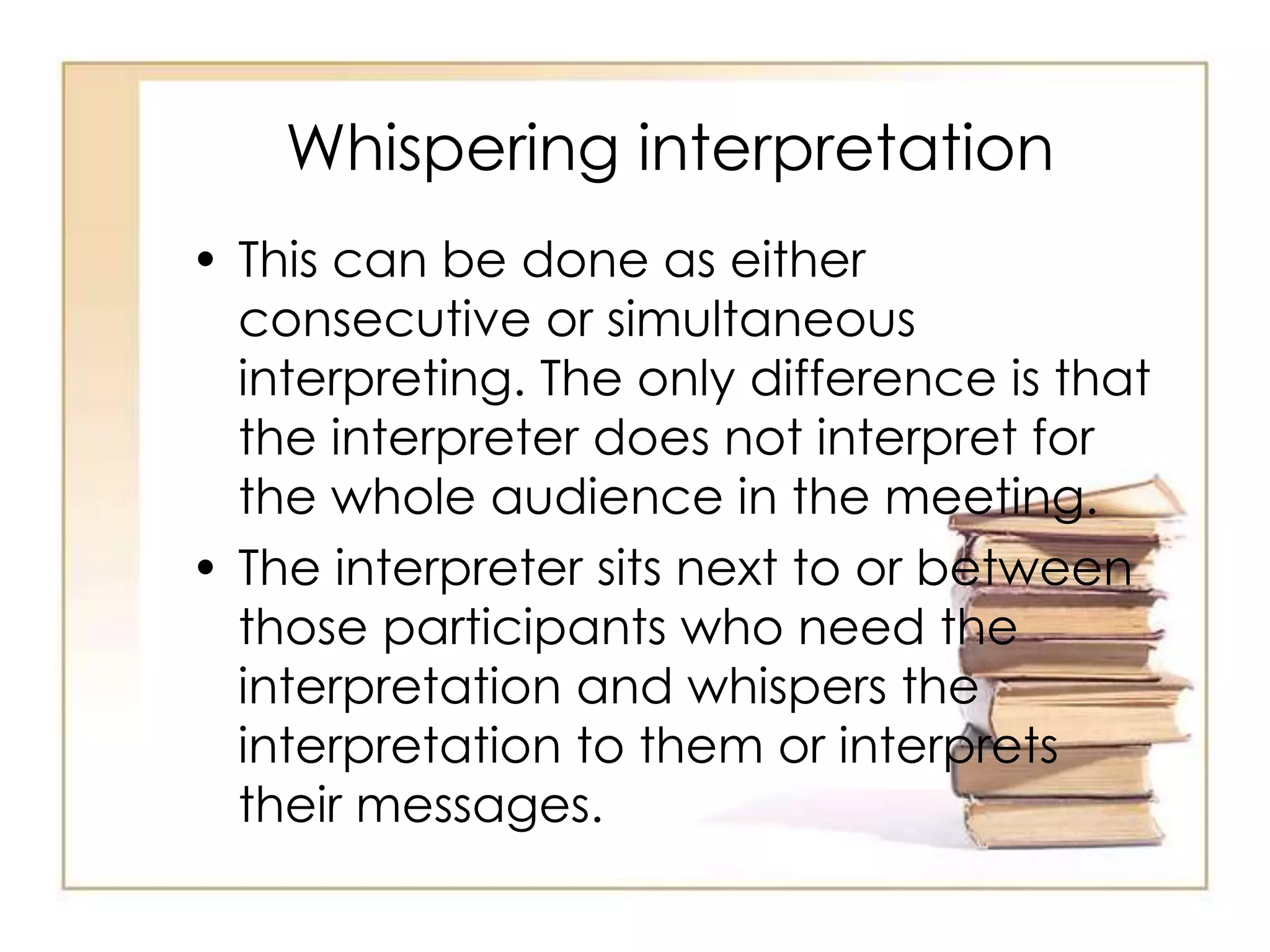 Whispering interpretation

• This can be done as either consecutive or simultaneous interpreting. The only difference is that the interpreter does not interpret for the whole audience in the meeting.

• The interpreter sits next to or between those participants who need the interpretation and whispers the interpretation to them or interprets their messages.